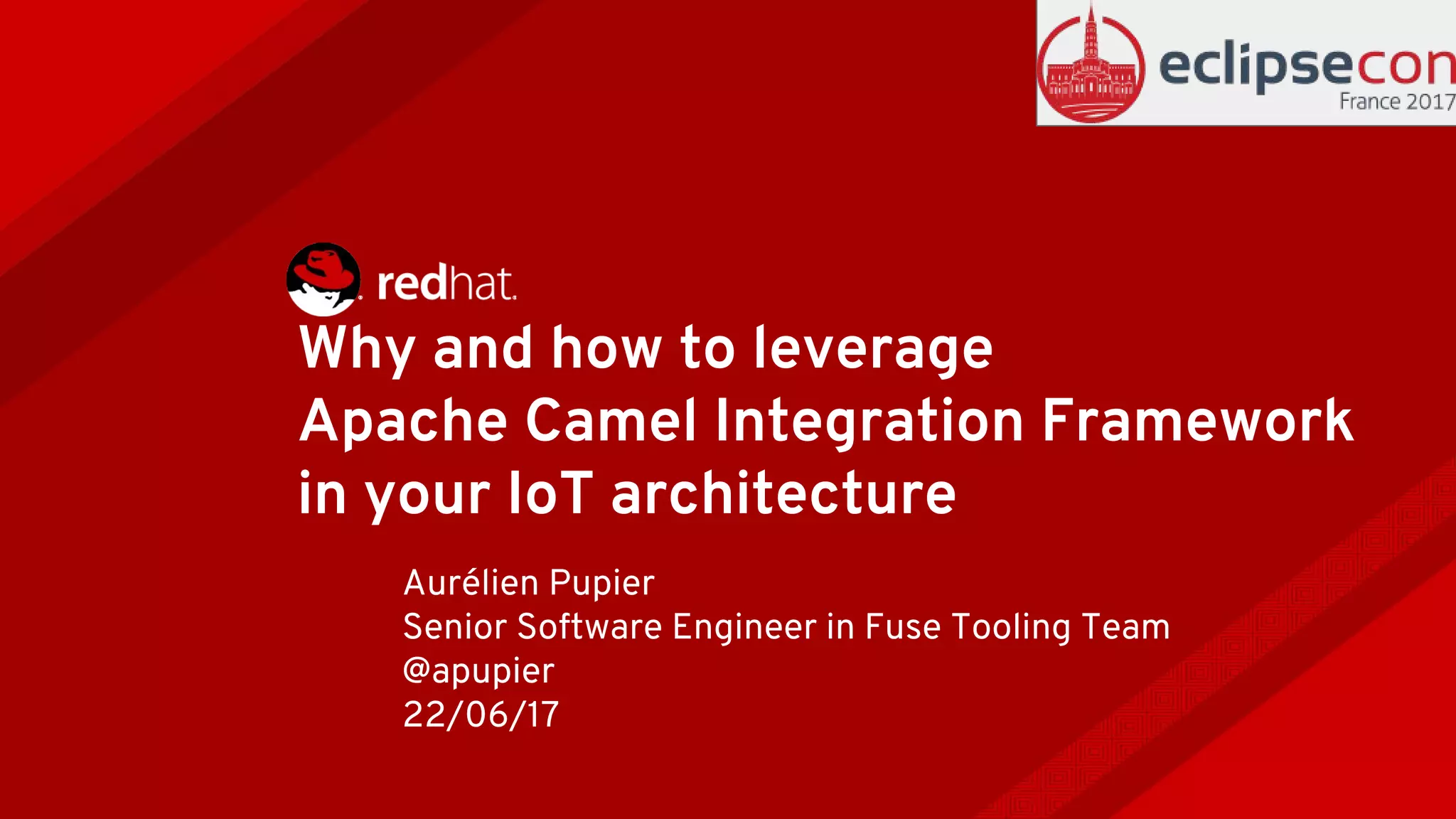 eclipsecon
France 2017

redhat.

Why and how to leverage Apache Camel Integration Framework in your IoT architecture

Aurélien Pupier
Senior Software Engineer in Fuse Tooling Team
@apupier
22/06/17